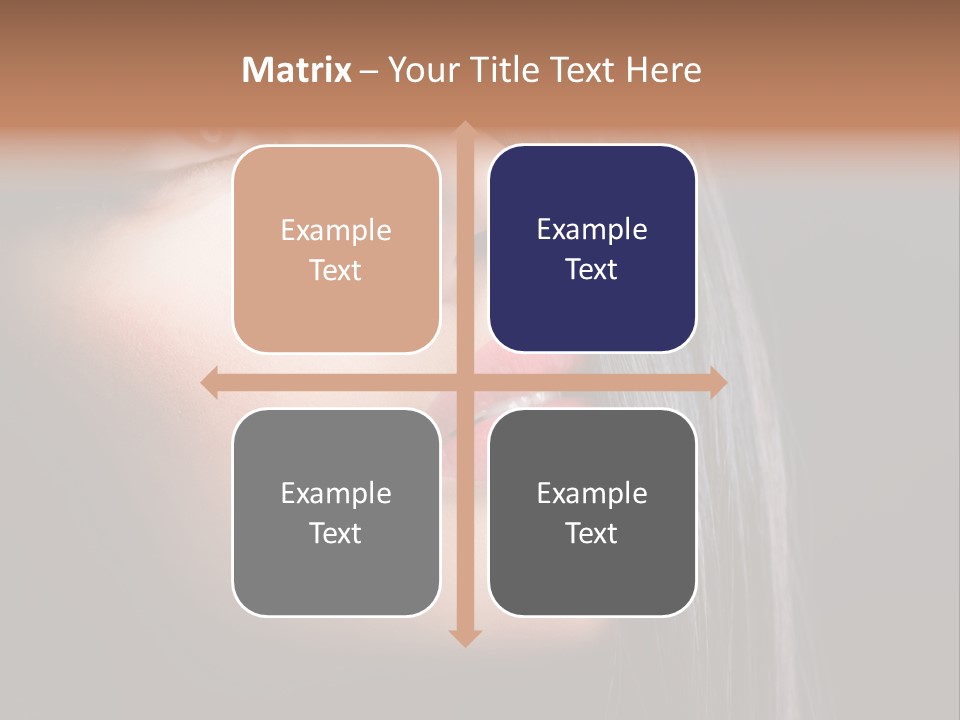 Matrix – Your Title Text Here

Example Text

Example Text

Example Text

Example Text